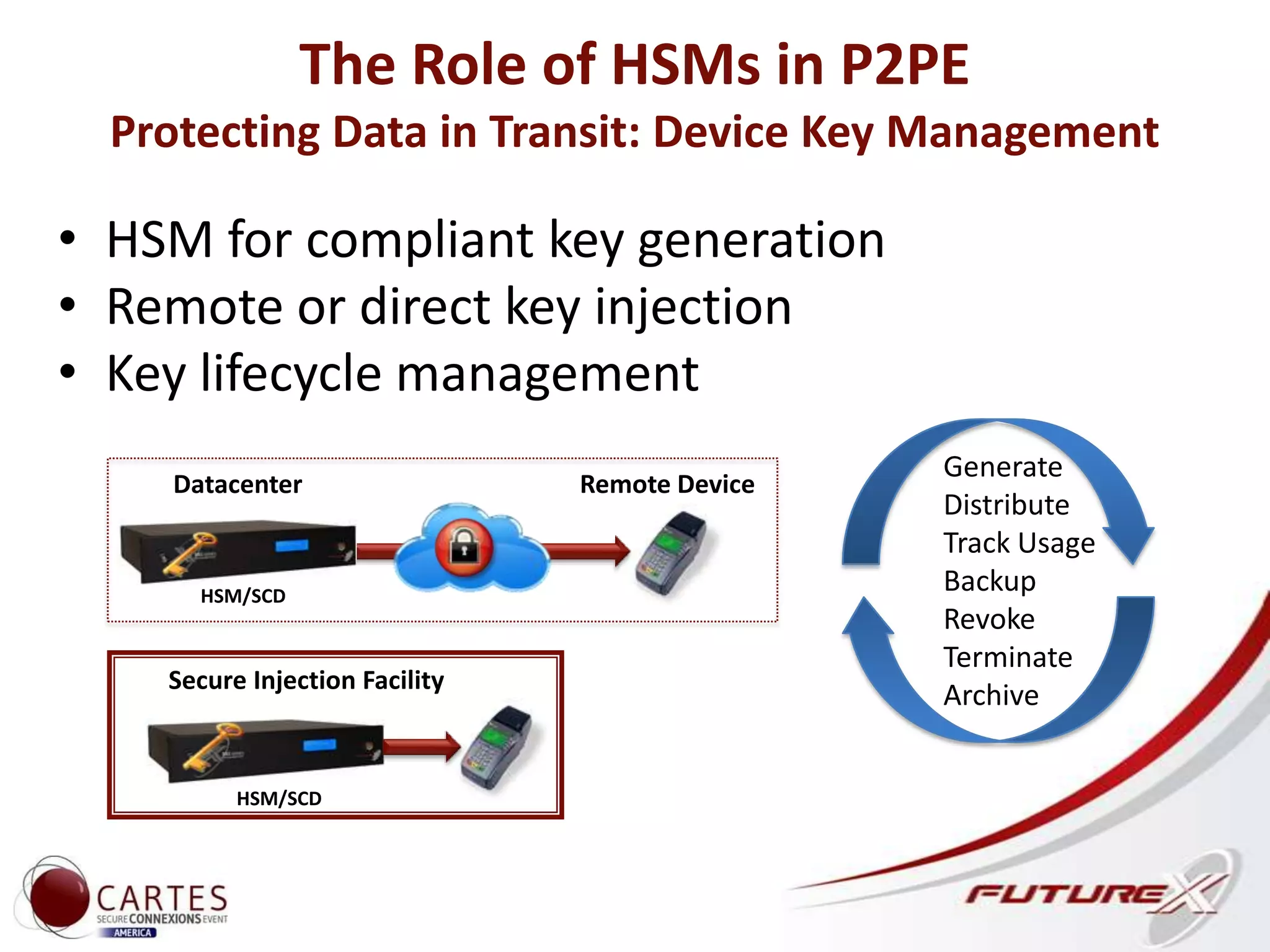 The Role of HSMs in P2PE

Protecting Data in Transit: Device Key Management

• HSM for compliant key generation
• Remote or direct key injection
• Key lifecycle management

Datacenter

Remote Device

HSM/SCD

Secure Injection Facility

HSM/SCD

Generate
Distribute
Track Usage
Backup
Revoke
Terminate
Archive

CARTES
SECURE CONNEXIONS EVENT
AMERICA

FUTUREX